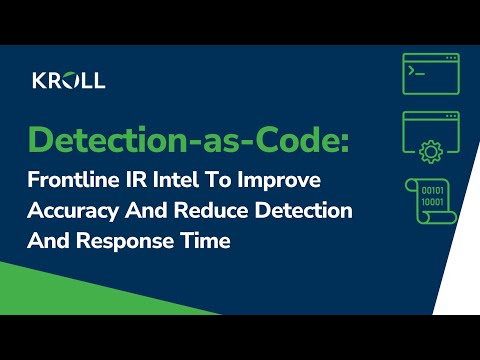 KROLL

Detection-as-Code:

Frontline IR Intel To Improve Accuracy And Reduce Detection And Response Time

>_

00101
10001